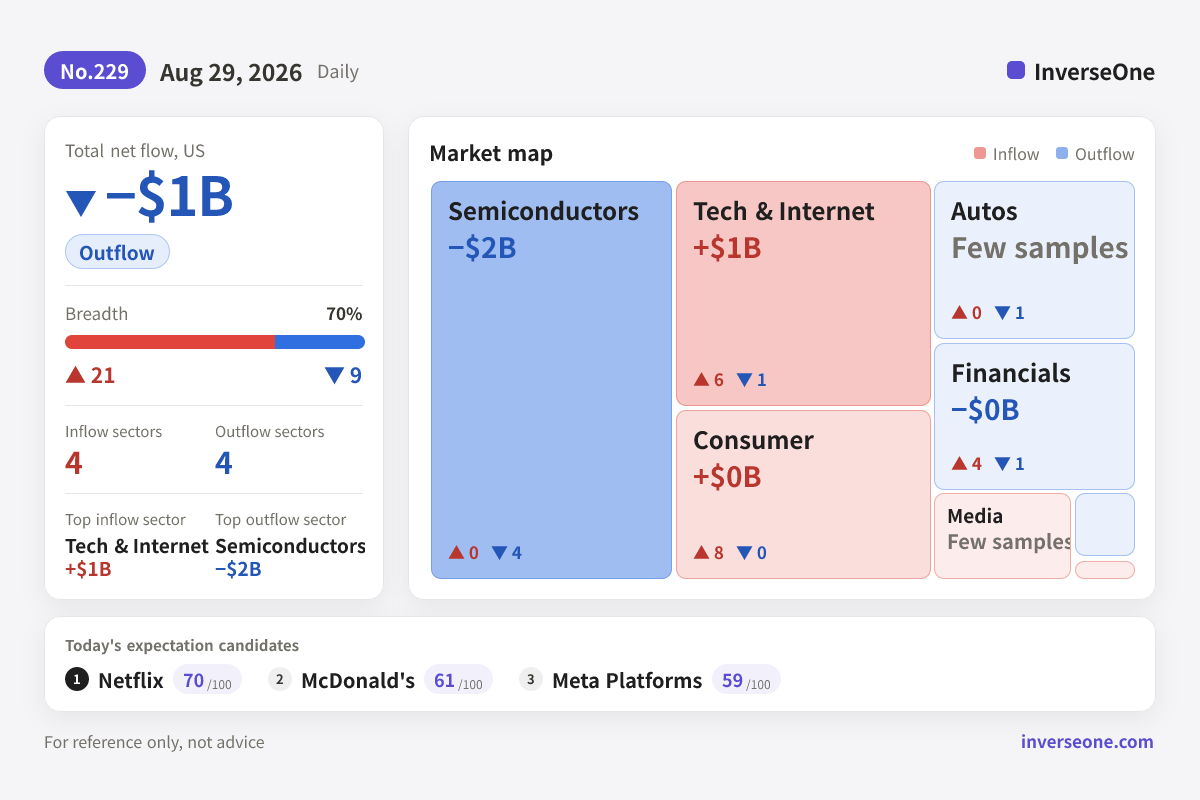 No.229 Aug 29, 2026 Daily

InverseOne

Total net flow, US
▼ −$1B
Outflow

Breadth 70%
▲ 21 ▼ 9

Inflow sectors 4
Outflow sectors 4

Top inflow sector
Tech & Internet
+$1B

Top outflow sector
Semiconductors
−$2B

Market map
Inflow Outflow

Semiconductors
−$2B
▲ 0 ▼ 4

Tech & Internet
+$1B
▲ 6 ▼ 1

Consumer
+$0B
▲ 8 ▼ 0

Autos
Few samples
▲ 0 ▼ 1

Financials
−$0B
▲ 4 ▼ 1

Media
Few samples

Today's expectation candidates
1 Netflix 70 /100
2 McDonald's 61 /100
3 Meta Platforms 59 /100

For reference only, not advice
inverseone.com